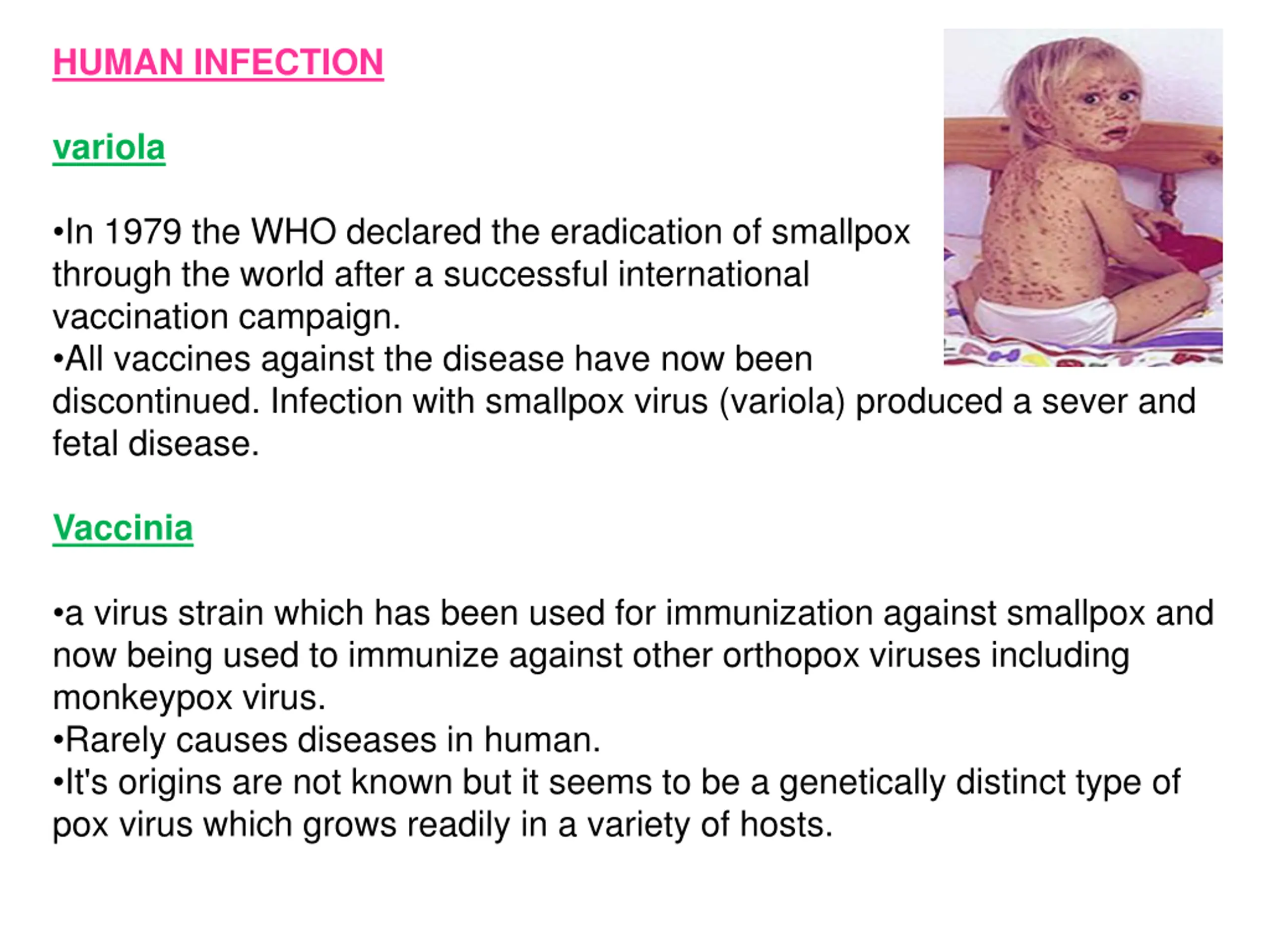 HUMAN INFECTION

variola

•In 1979 the WHO declared the eradication of smallpox through the world after a successful international vaccination campaign.
•All vaccines against the disease have now been discontinued. Infection with smallpox virus (variola) produced a sever and fetal disease.

Vaccinia

•a virus strain which has been used for immunization against smallpox and now being used to immunize against other orthopox viruses including monkeypox virus.
•Rarely causes diseases in human.
•It's origins are not known but it seems to be a genetically distinct type of pox virus which grows readily in a variety of hosts.